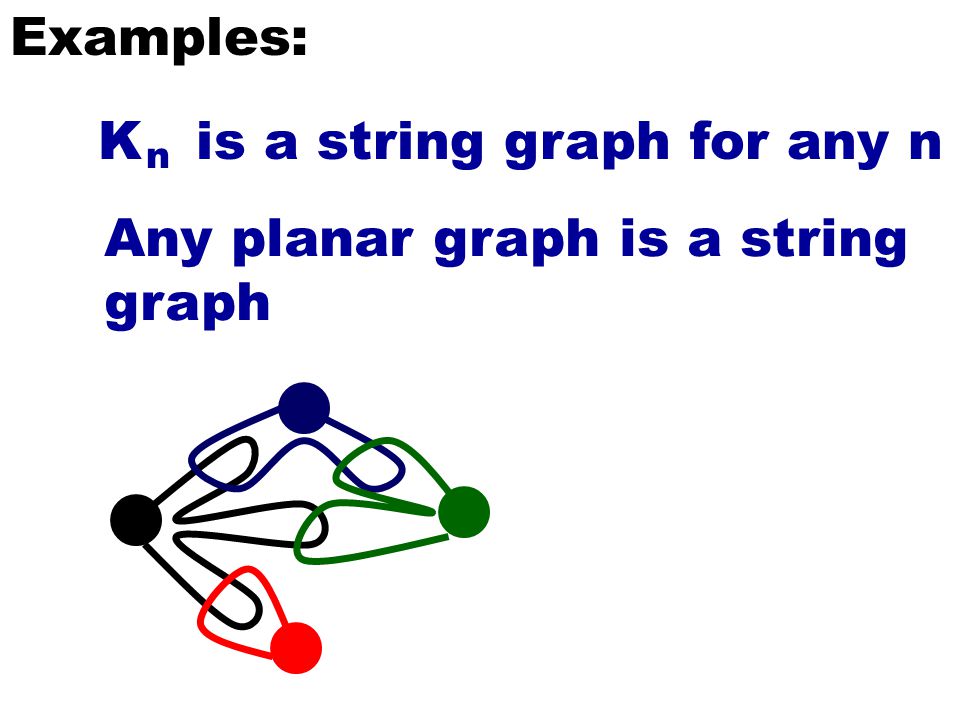 Examples:

$K_n$ is a string graph for any n

Any planar graph is a string graph